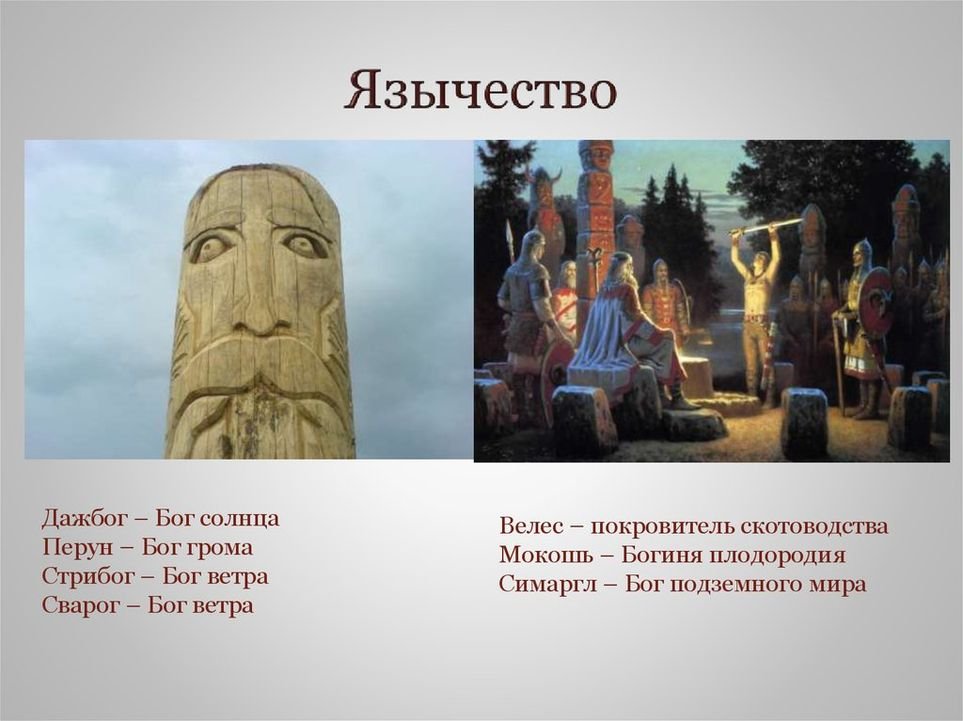 Язычество

Дажбог – Бог солнца
Перун – Бог грома
Стрибог – Бог ветра
Сварог – Бог ветра

Велес – покровитель скотоводства
Мокошь – Богиня плодородия
Симаргл – Бог подземного мира